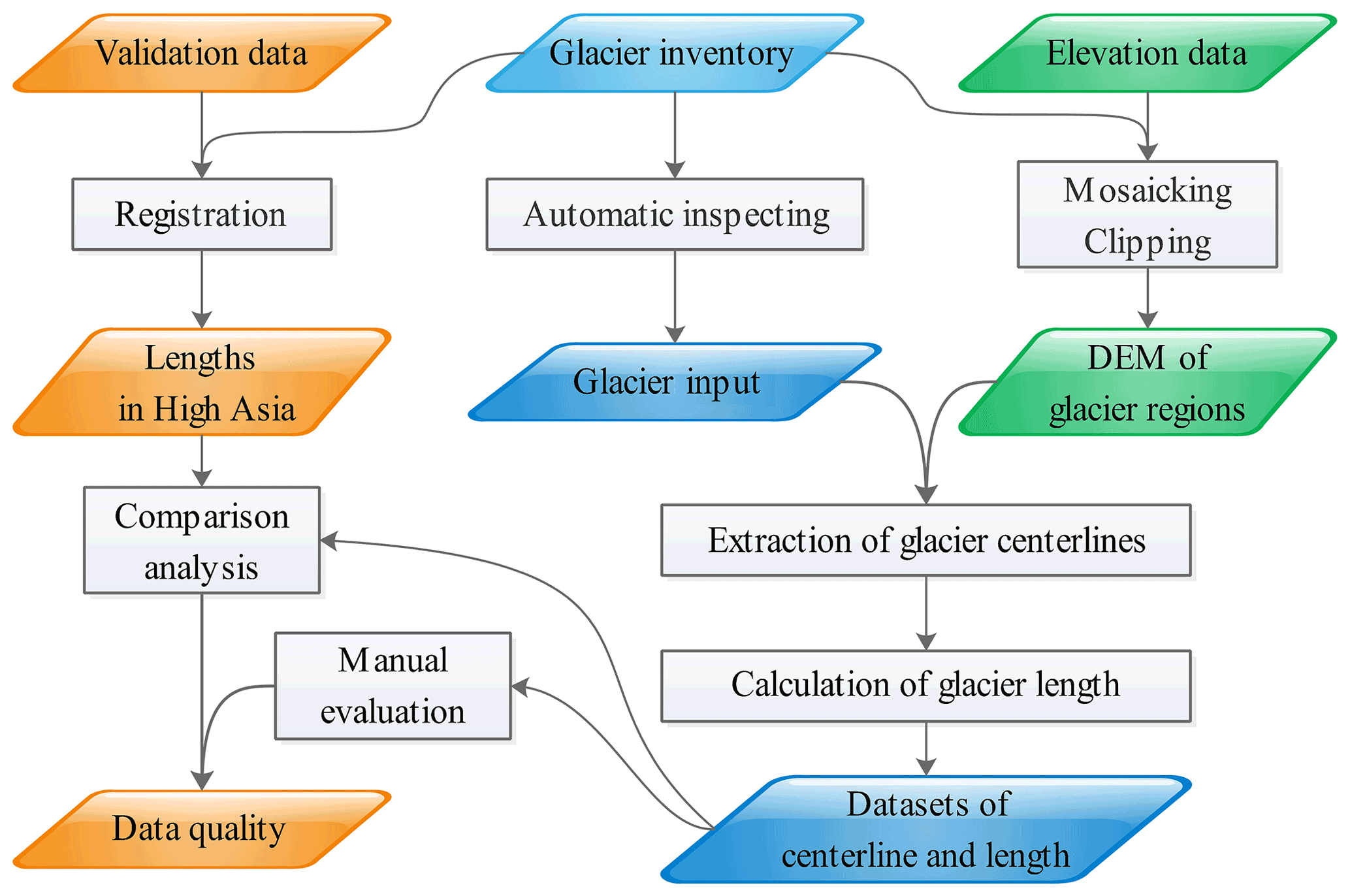 Validation data

Glacier inventory

Elevation data

Registration

Automatic inspecting

Mosaicking
Clipping

Lengths
in High Asia

Glacier input

DEM of
glacier regions

Comparison
analysis

Extraction of glacier centerlines

Manual
evaluation

Calculation of glacier length

Data quality

Datasets of
centerline and length